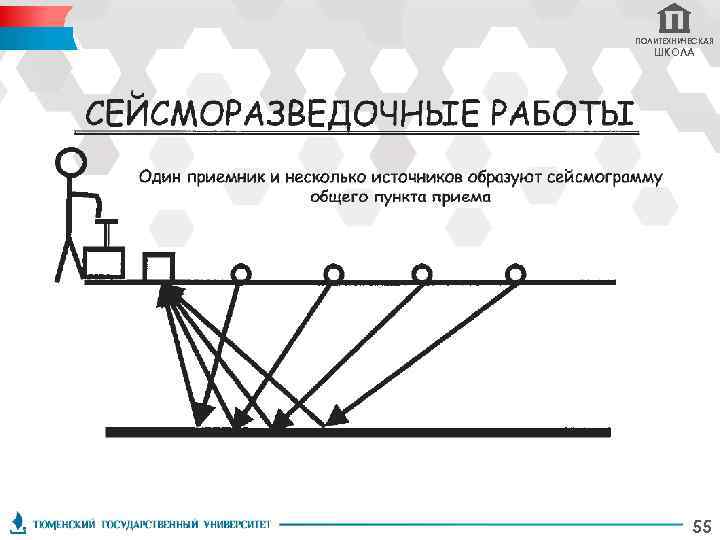 ПОЛИТЕХНИЧЕСКАЯ ШКОЛА

СЕЙСМОРАЗВЕДОЧНЫЕ РАБОТЫ

Один приемник и несколько источников образуют сейсмограмму общего пункта приема

ТЮМЕНСКИЙ ГОСУДАРСТВЕННЫЙ УНИВЕРСИТЕТ

55